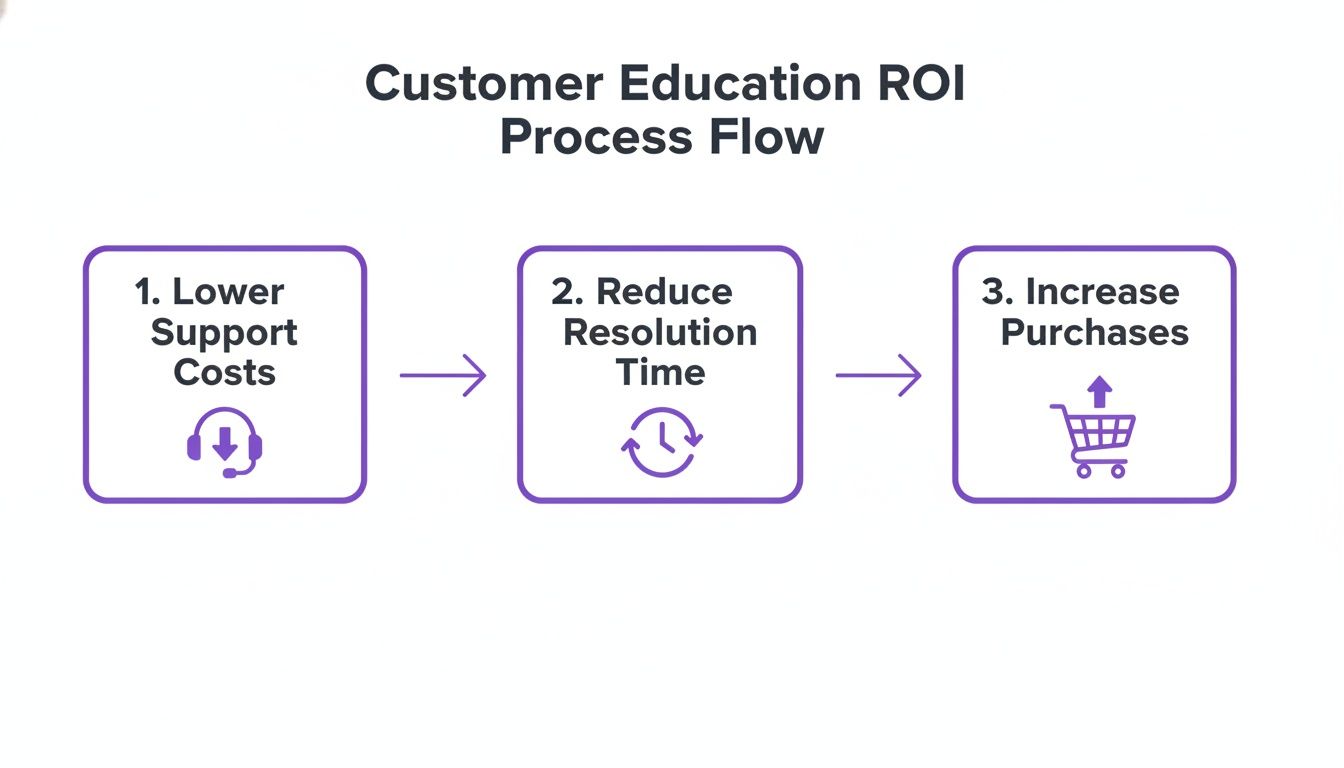 Customer Education ROI Process Flow

1. Lower Support Costs

2. Reduce Resolution Time

3. Increase Purchases